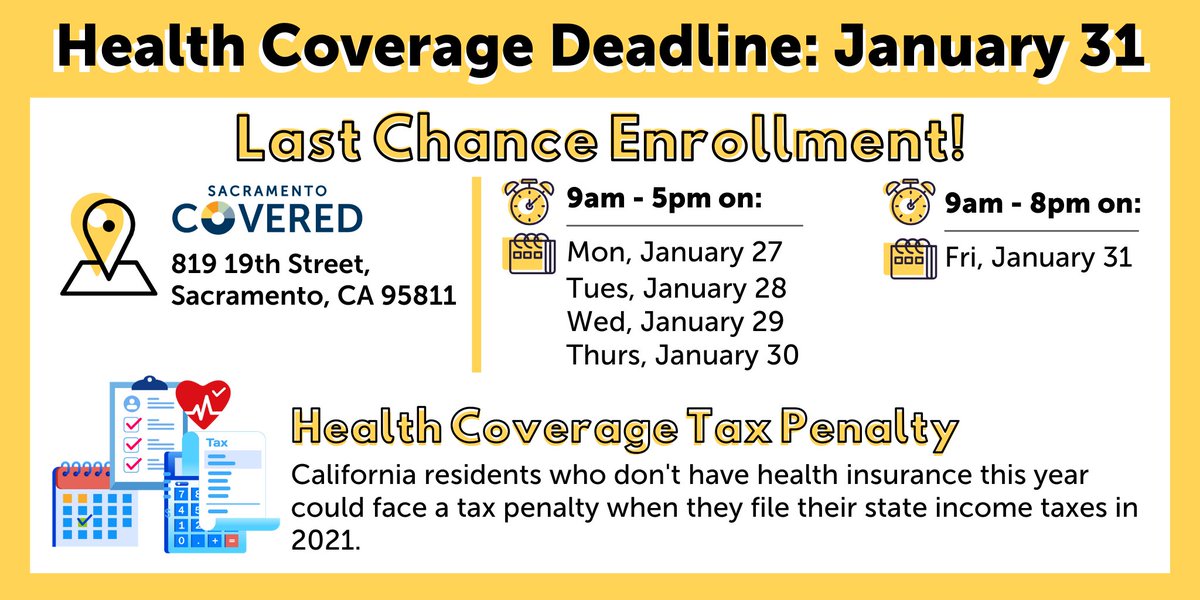 Health Coverage Deadline: January 31

Last Chance Enrollment!

SACRAMENTO
COVERED
819 19th Street,
Sacramento, CA 95811

9am - 5pm on:
Mon, January 27
Tues, January 28
Wed, January 29
Thurs, January 30

9am - 8pm on:
Fri, January 31

Tax

Health Coverage Tax Penalty
California residents who don't have health insurance this year could face a tax penalty when they file their state income taxes in 2021.